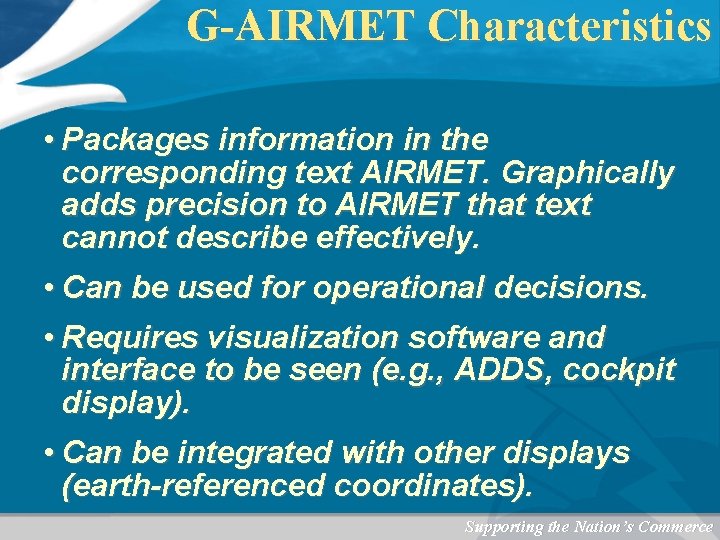 G-AIRMET Characteristics

• Packages information in the corresponding text AIRMET. Graphically adds precision to AIRMET that text cannot describe effectively.

• Can be used for operational decisions.

• Requires visualization software and interface to be seen (e.g., ADDS, cockpit display).

• Can be integrated with other displays (earth-referenced coordinates).

Supporting the Nation's Commerce